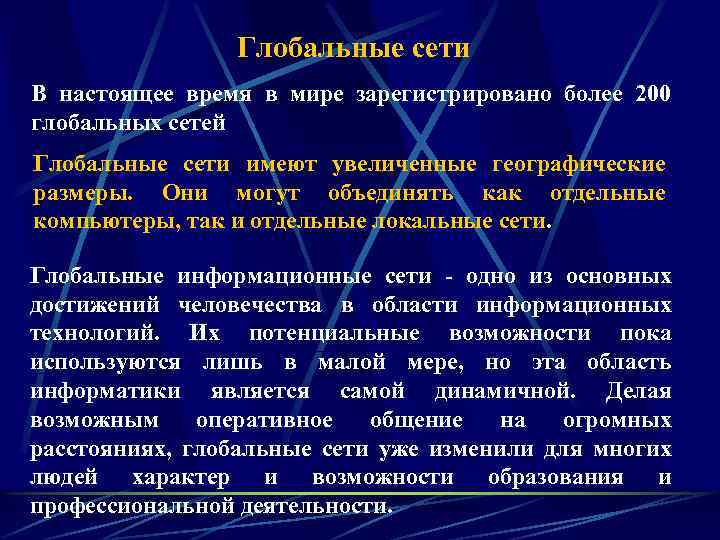 Глобальные сети

В настоящее время в мире зарегистрировано более 200 глобальных сетей

Глобальные сети имеют увеличенные географические размеры. Они могут объединять как отдельные компьютеры, так и отдельные локальные сети.

Глобальные информационные сети - одно из основных достижений человечества в области информационных технологий. Их потенциальные возможности пока используются лишь в малой мере, но эта область информатики является самой динамичной. Делая возможным оперативное общение на огромных расстояниях, глобальные сети уже изменили для многих людей характер и возможности образования и профессиональной деятельности.